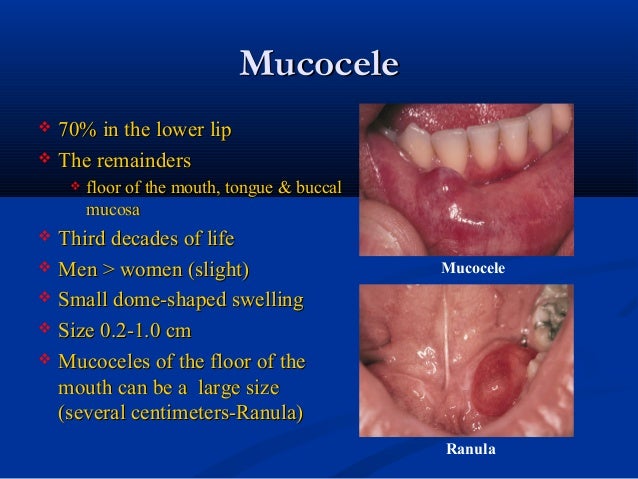 Mucocele

❖ 70% in the lower lip
❖ The remainders
❖ floor of the mouth, tongue & buccal mucosa
❖ Third decades of life
❖ Men > women (slight)
❖ Small dome-shaped swelling
❖ Size 0.2-1.0 cm
❖ Mucoceles of the floor of the mouth can be a large size (several centimeters-Ranula)

Mucocele

Ranula